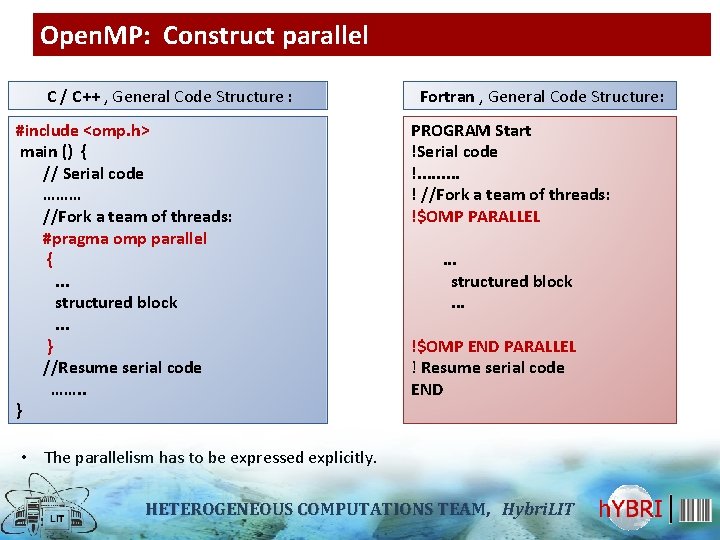 OpenMP: Construct parallel

C / C++ , General Code Structure :

#include <omp.h>
main () {
// Serial code
………
//Fork a team of threads:
#pragma omp parallel
{
...
structured block
...
}
//Resume serial code
……..
}

Fortran , General Code Structure:

PROGRAM Start
!Serial code
!.........
! //Fork a team of threads:
!$OMP PARALLEL

...
structured block
...

!$OMP END PARALLEL
! Resume serial code
END

• The parallelism has to be expressed explicitly.

LIT

HETEROGENEOUS COMPUTATIONS TEAM, HybriLIT

hYBRI